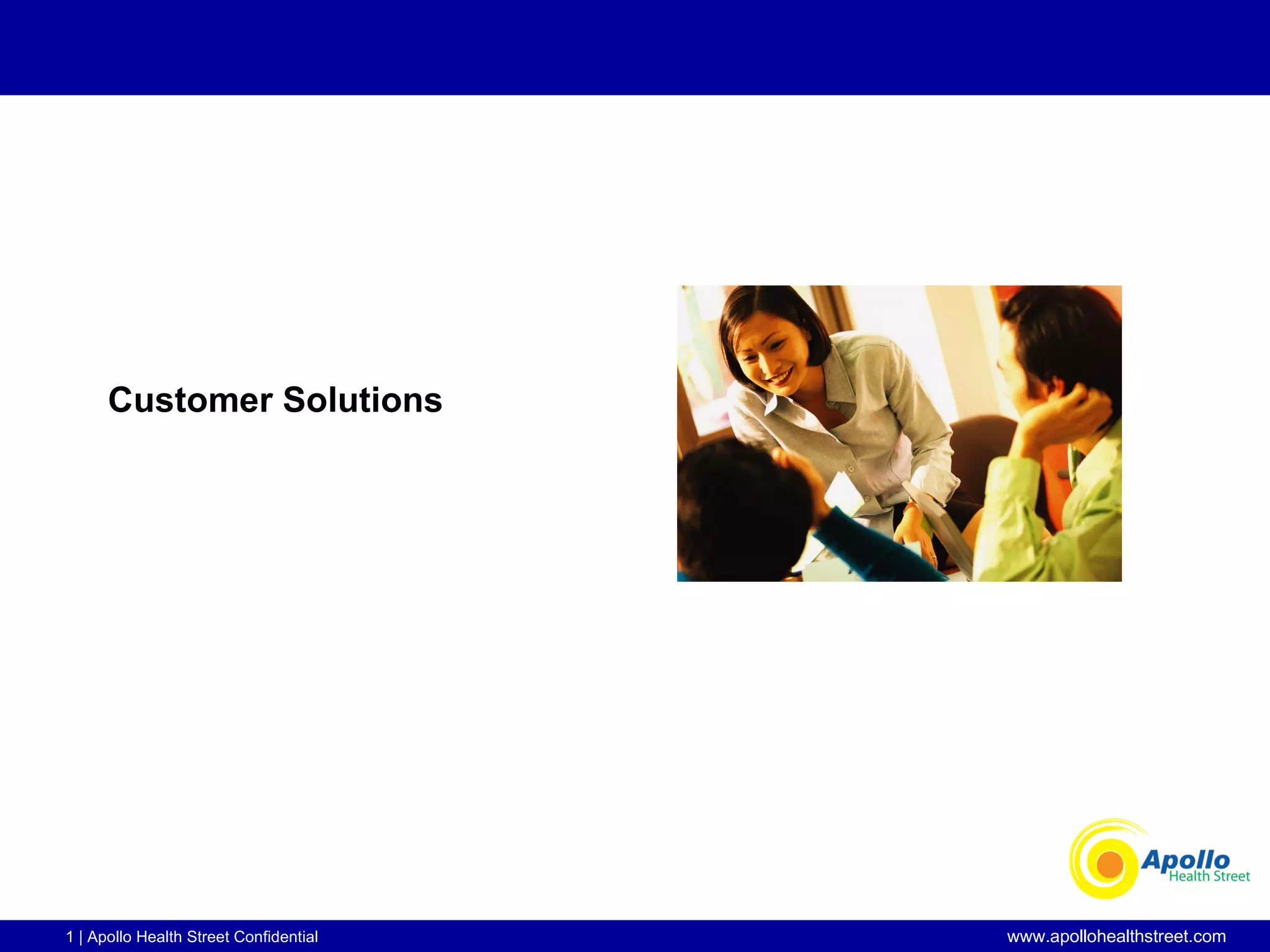 Customer Solutions

Apollo
Health Street

1 | Apollo Health Street Confidential

www.apollohealthstreet.com